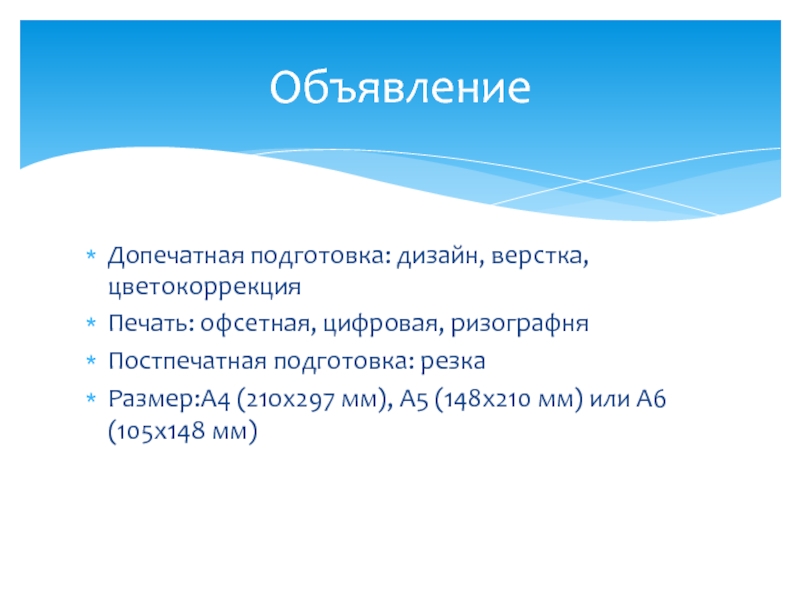 Объявление

* Допечатная подготовка: дизайн, верстка, цветокоррекция
* Печать: офсетная, цифровая, ризографня
* Постпечатная подготовка: резка
* Размер:А4 (210х297 мм), А5 (148х210 мм) или А6 (105х148 мм)